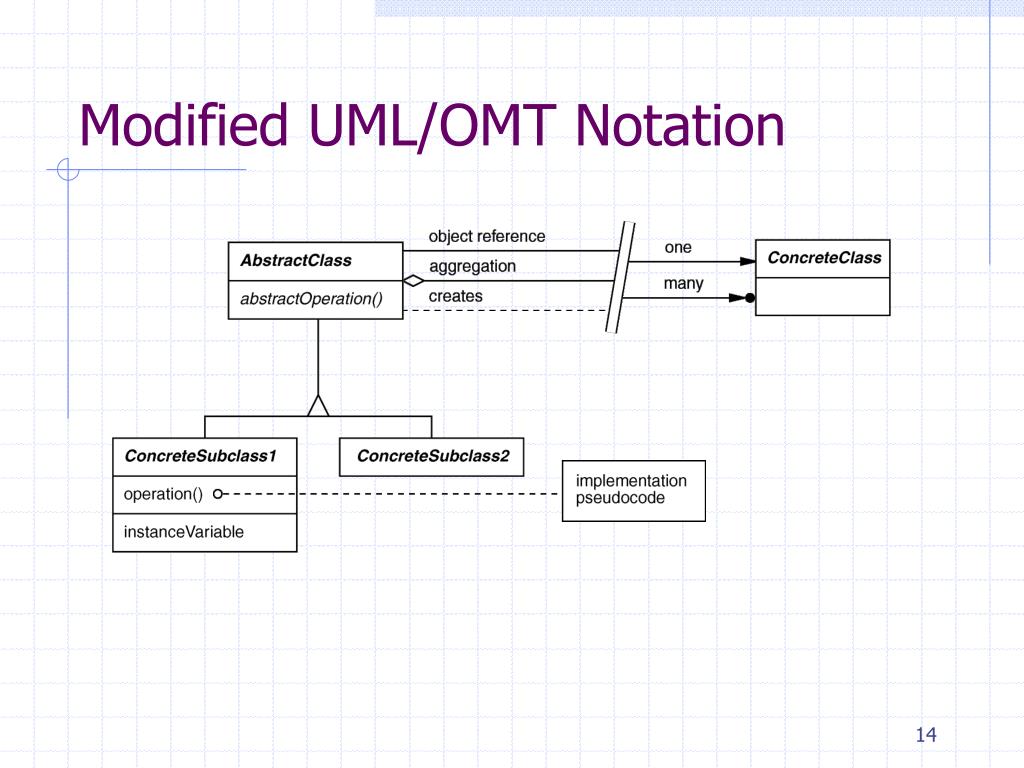 Modified UML/OMT Notation

AbstractClass

abstractOperation()

object reference

aggregation

creates

one

many

ConcreteClass

ConcreteSubclass1

operation()

instanceVariable

ConcreteSubclass2

implementation pseudocode

14